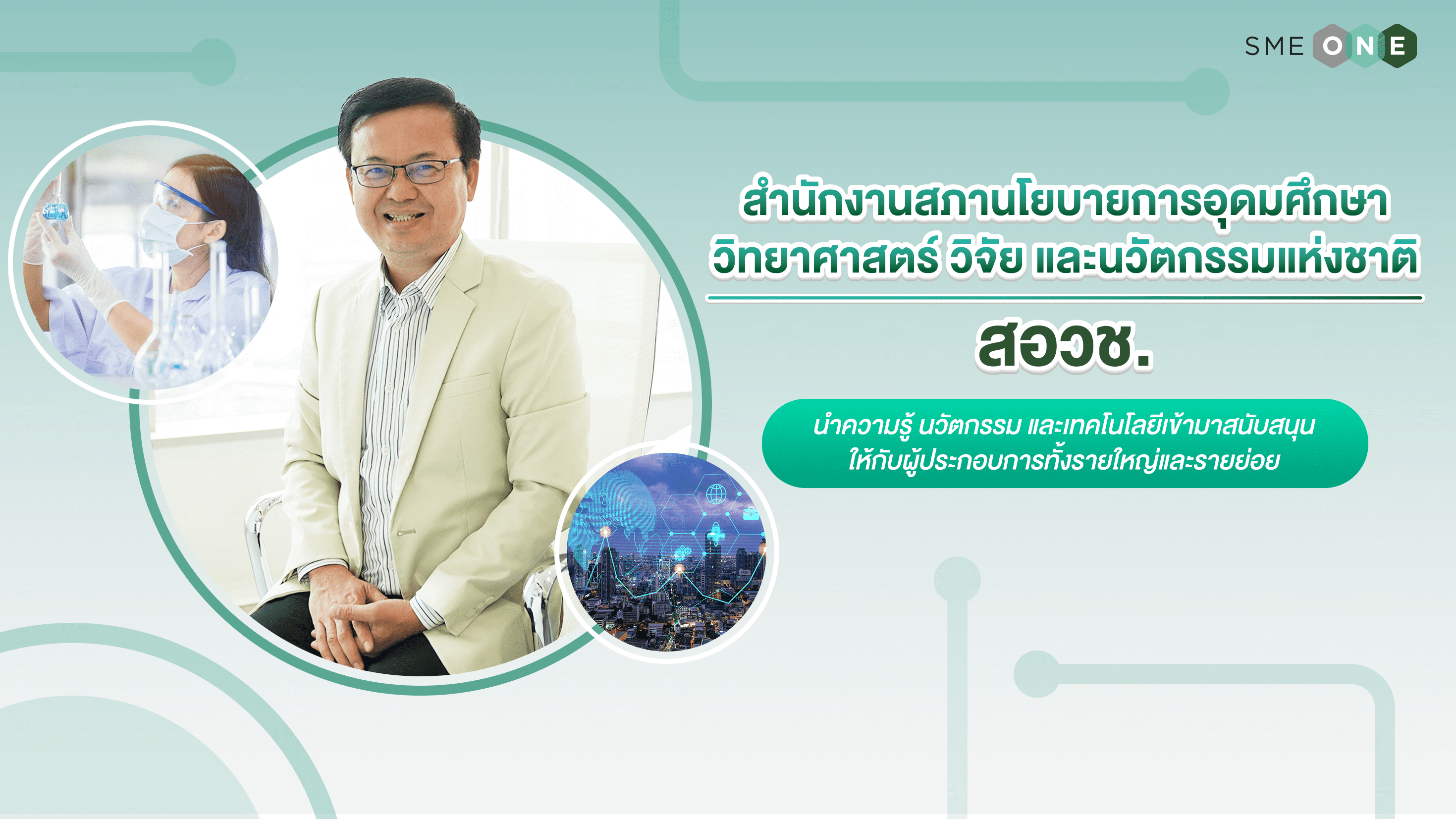 SME ONE

สำนักงานสภานโยบายการอุดมศึกษา วิทยาศาสตร์ วิจัย และนวัตกรรมแห่งชาติ

สอวช.

นำความรู้ นวัตกรรม และเทคโนโลยีเข้ามาสนับสนุน ให้กับผู้ประกอบการทั้งรายใหญ่และรายย่อย